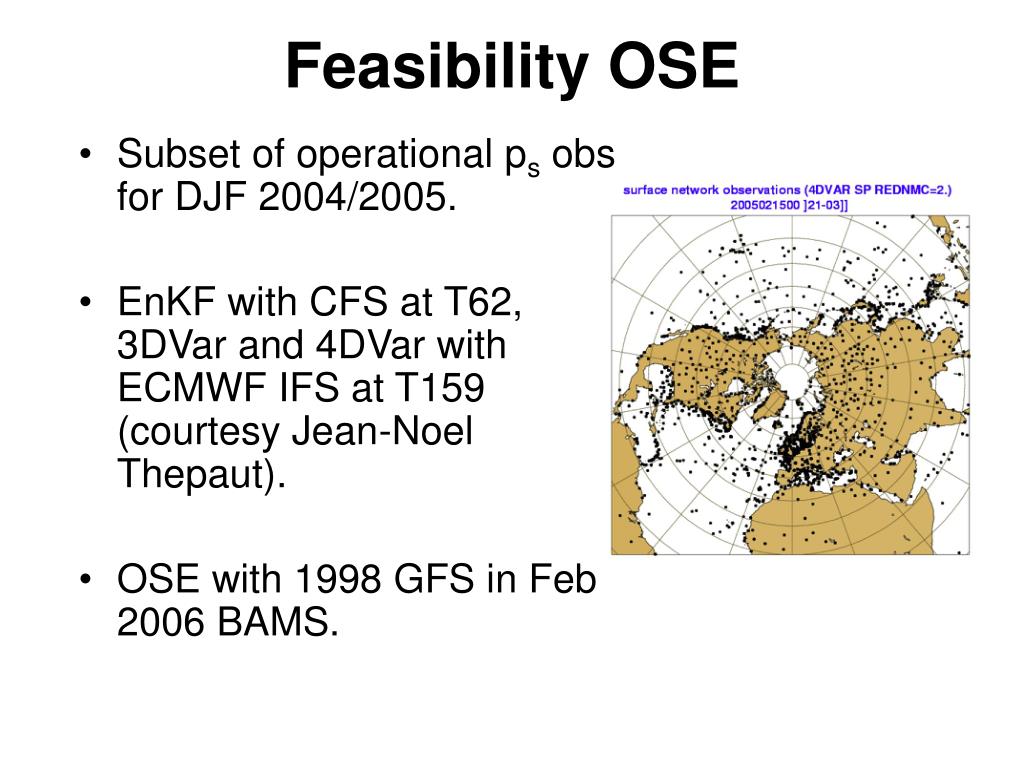 Feasibility OSE

• Subset of operational $p_s$ obs for DJF 2004/2005.

• EnKF with CFS at T62, 3DVar and 4DVar with ECMWF IFS at T159 (courtesy Jean-Noel Thepaut).

• OSE with 1998 GFS in Feb 2006 BAMS.

surface network observations (4DVAR SP REDNMC=2.)
2005021500 ]21-03]]